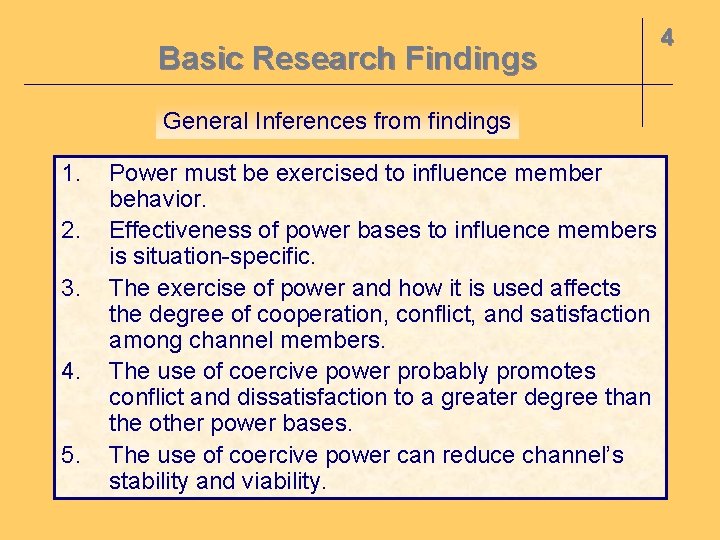 Basic Research Findings

4

General Inferences from findings

1. Power must be exercised to influence member behavior.
2. Effectiveness of power bases to influence members is situation-specific.
3. The exercise of power and how it is used affects the degree of cooperation, conflict, and satisfaction among channel members.
4. The use of coercive power probably promotes conflict and dissatisfaction to a greater degree than the other power bases.
5. The use of coercive power can reduce channel's stability and viability.